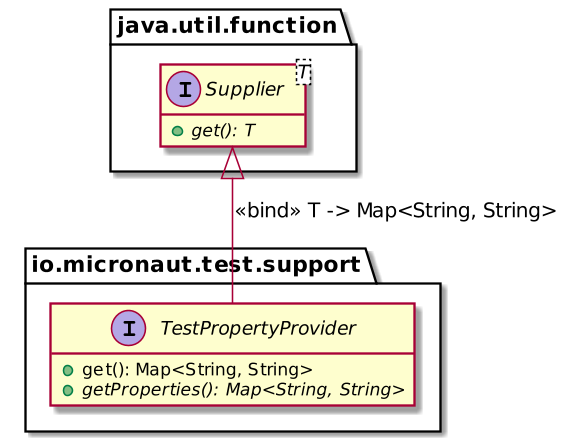 java.util.function

I Supplier T

get(): T

«bind» T -> Map<String, String>

io.micronaut.test.support

I TestPropertyProvider

get(): Map<String, String>
getProperties(): Map<String, String>